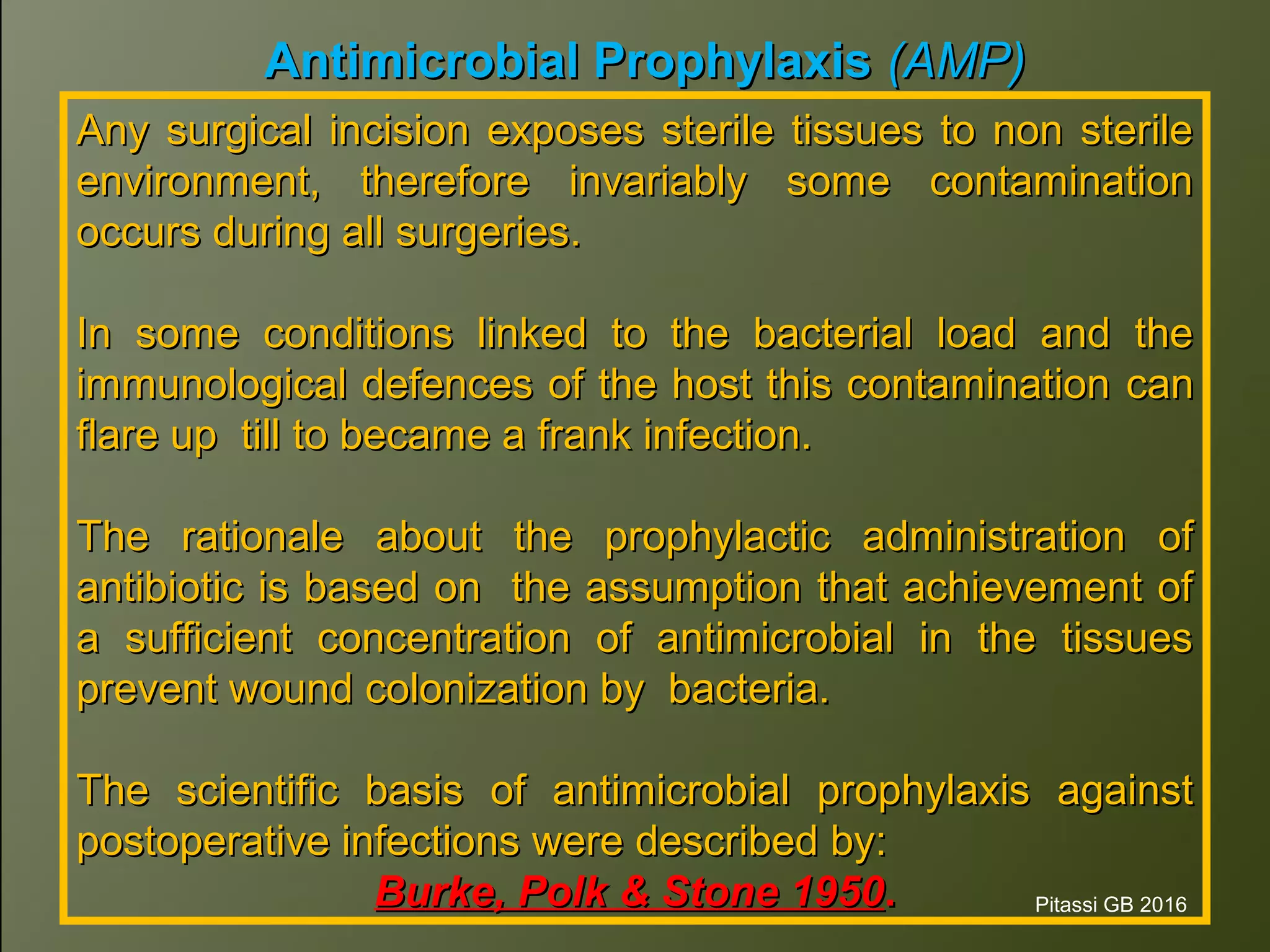 Antimicrobial Prophylaxis (AMP)

Any surgical incision exposes sterile tissues to non sterile environment, therefore invariably some contamination occurs during all surgeries.

In some conditions linked to the bacterial load and the immunological defences of the host this contamination can flare up till to became a frank infection.

The rationale about the prophylactic administration of antibiotic is based on the assumption that achievement of a sufficient concentration of antimicrobial in the tissues prevent wound colonization by bacteria.

The scientific basis of antimicrobial prophylaxis against postoperative infections were described by:

Burke, Polk & Stone 1950.

Pitassi GB 2016